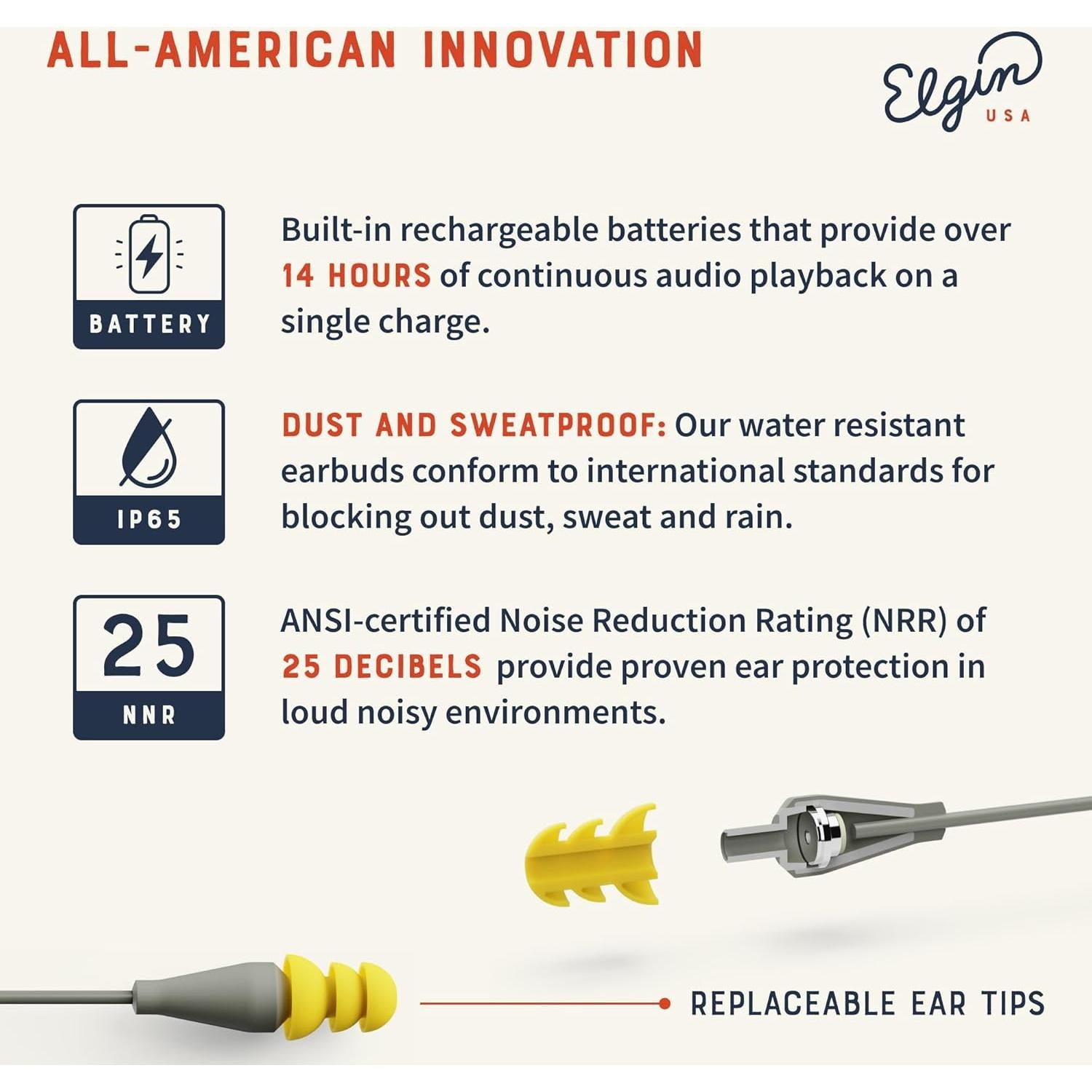 ALL-AMERICAN INNOVATION

Elgin USA

BATTERY

Built-in rechargeable batteries that provide over 14 HOURS of continuous audio playback on a single charge.

IP65

DUST AND SWEATPROOF: Our water resistant earbuds conform to international standards for blocking out dust, sweat and rain.

25

NNR

ANSI-certified Noise Reduction Rating (NRR) of 25 DECIBELS provide proven ear protection in loud noisy environments.

REPLACEABLE EAR TIPS